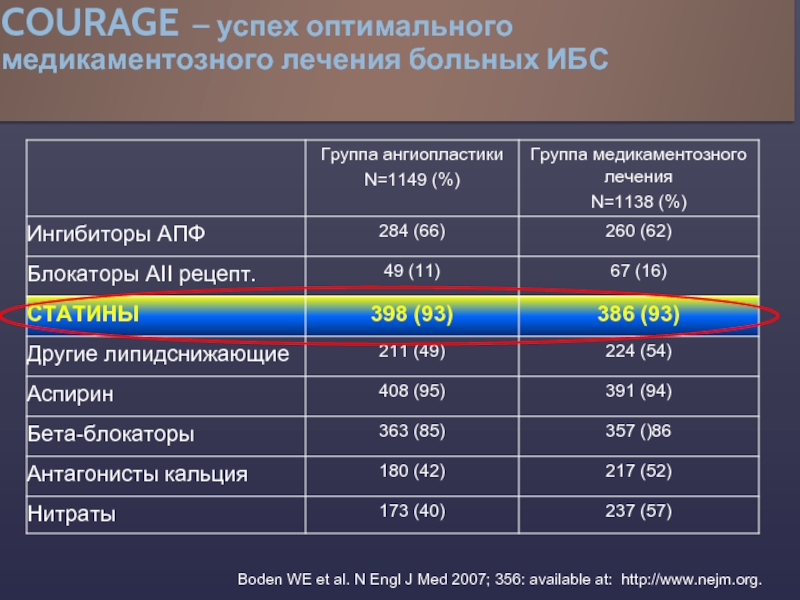 COURAGE – успех оптимального медикаментозного лечения больных ИБС

| | Группа ангиопластики N=1149 (%) | Группа медикаментозного лечения N=1138 (%) |
|---|---|---|
| Ингибиторы АПФ | 284 (66) | 260 (62) |
| Блокаторы AII рецепт. | 49 (11) | 67 (16) |
| СТАТИНЫ | 398 (93) | 386 (93) |
| Другие липидснижающие | 211 (49) | 224 (54) |
| Аспирин | 408 (95) | 391 (94) |
| Бета-блокаторы | 363 (85) | 357 ()86 |
| Антагонисты кальция | 180 (42) | 217 (52) |
| Нитраты | 173 (40) | 237 (57) |

Boden WE et al. N Engl J Med 2007; 356: available at: http://www.nejm.org.